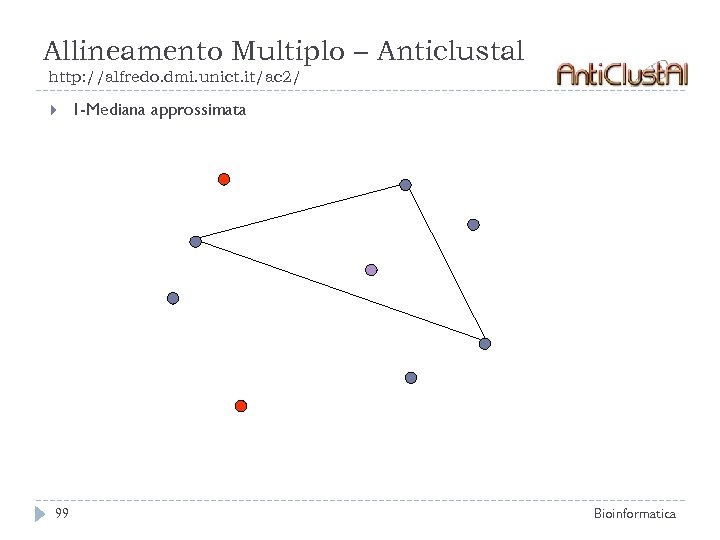 Allineamento Multiplo – Anticlustal
http://alfredo.dmi.unict.it/ac2/

AntiClustAl

1-Mediana approssimata

99

Bioinformatica